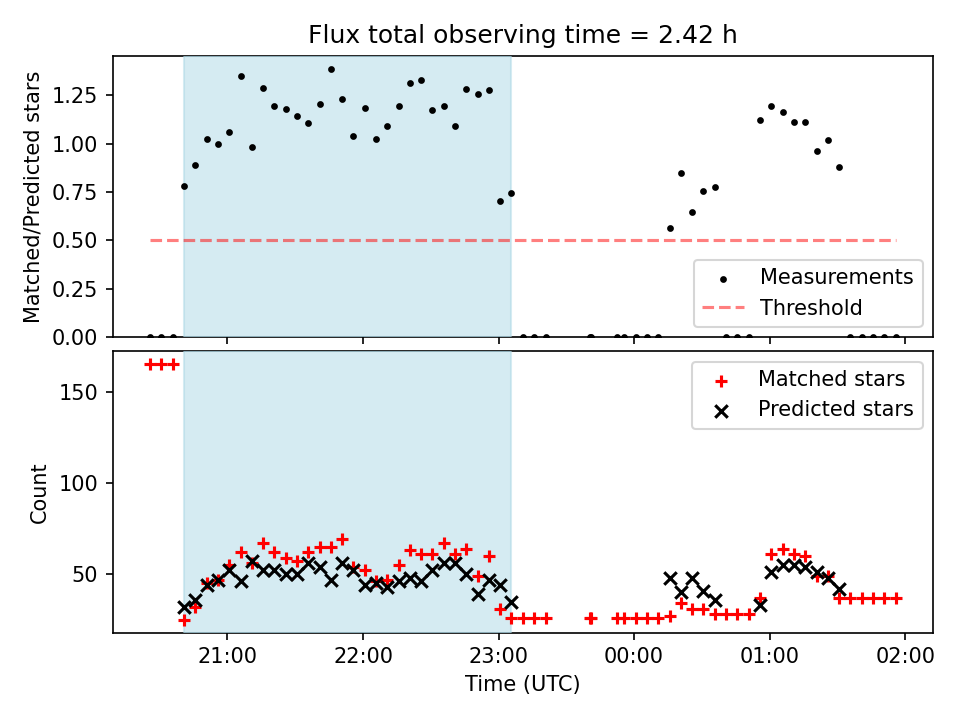 Flux total observing time = 2.42 h

Matched/Predicted stars

1.25
1.00
0.75
0.50
0.25
0.00

Measurements
Threshold

Count

150
100
50

Matched stars
Predicted stars

21:00
22:00
23:00
00:00
01:00
02:00

Time (UTC)